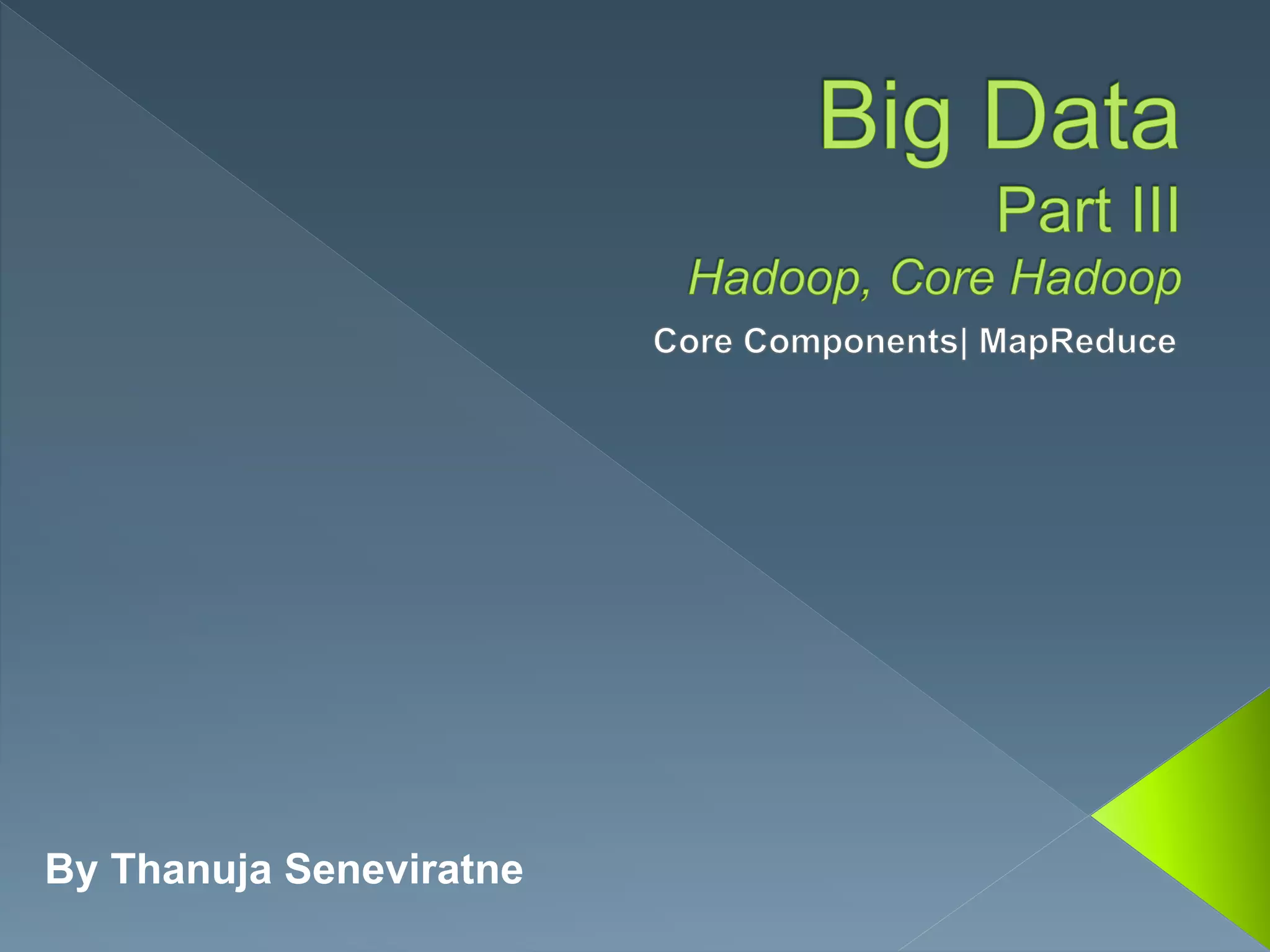 Big Data
Part III
Hadoop, Core Hadoop

Core Components| MapReduce

By Thanuja Seneviratne